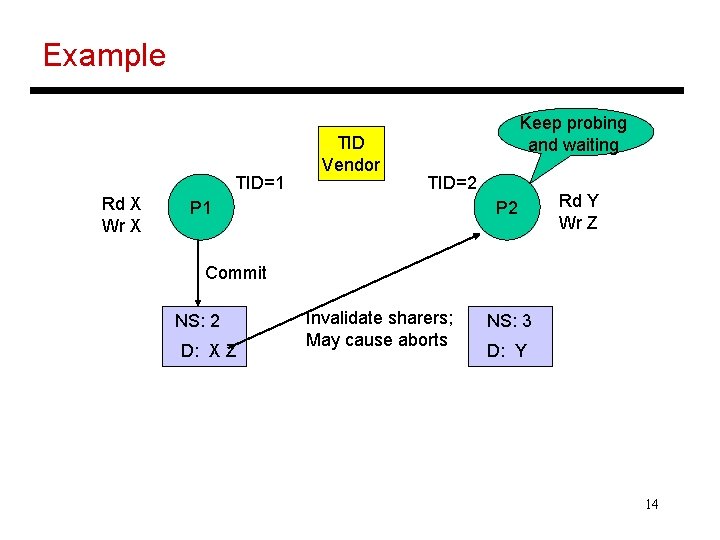 Example

TID Vendor

Keep probing and waiting

TID=1

TID=2

Rd X
Wr X

P1

P2

Rd Y
Wr Z

Commit

NS: 2
D: X Z

Invalidate sharers;
May cause aborts

NS: 3
D: Y

14